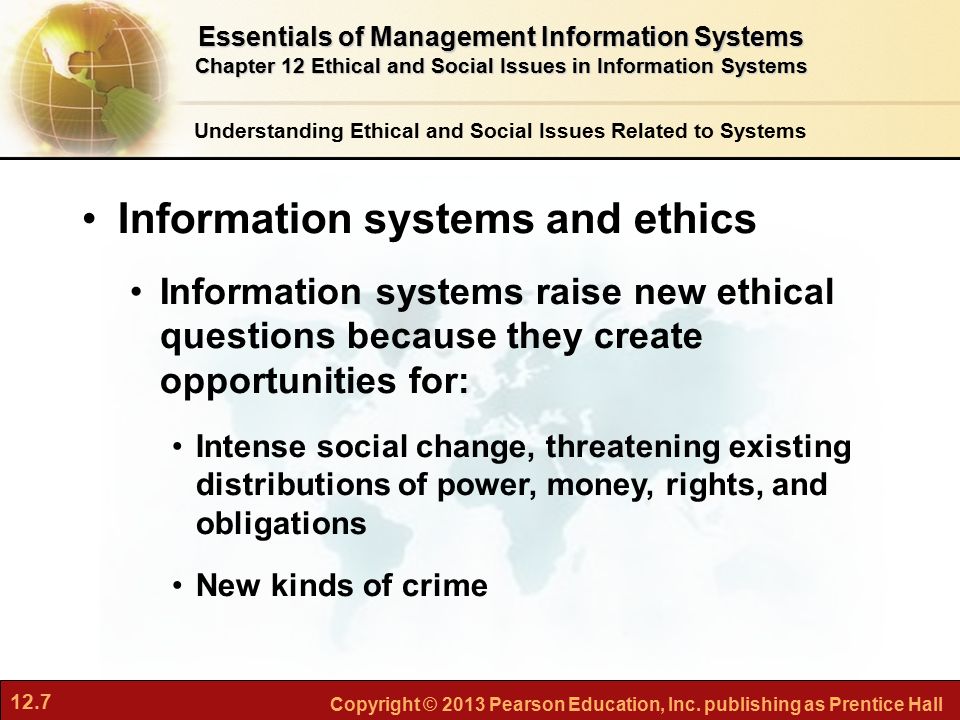 Essentials of Management Information Systems
Chapter 12 Ethical and Social Issues in Information Systems

Understanding Ethical and Social Issues Related to Systems

• Information systems and ethics

• Information systems raise new ethical questions because they create opportunities for:

• Intense social change, threatening existing distributions of power, money, rights, and obligations

• New kinds of crime

12.7

Copyright © 2013 Pearson Education, Inc. publishing as Prentice Hall